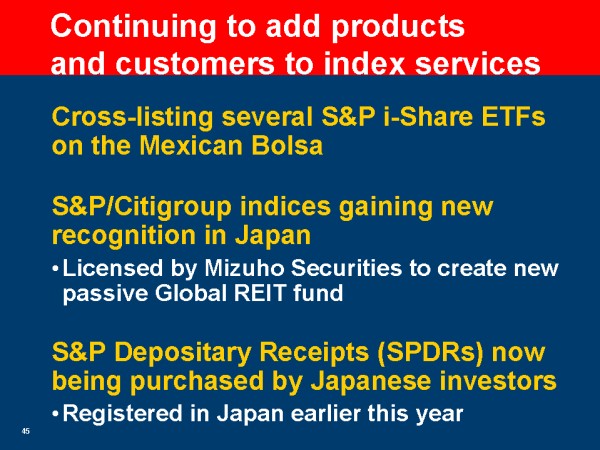 Continuing to add products and customers to index services

Cross-listing several S&P i-Share ETFs on the Mexican Bolsa

S&P/Citigroup indices gaining new recognition in Japan

• Licensed by Mizuho Securities to create new passive Global REIT fund

S&P Depositary Receipts (SPDRs) now being purchased by Japanese investors

• Registered in Japan earlier this year

45